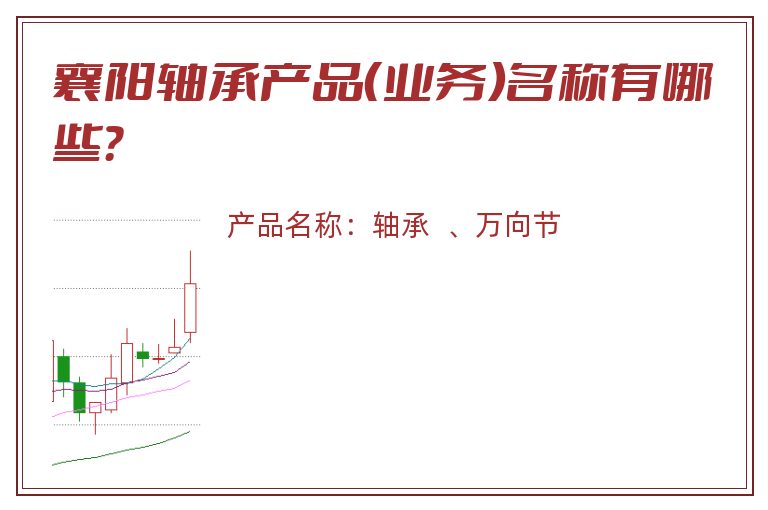 襄阳轴承产品(业务)名称有哪些?

产品名称：轴承 、万向节